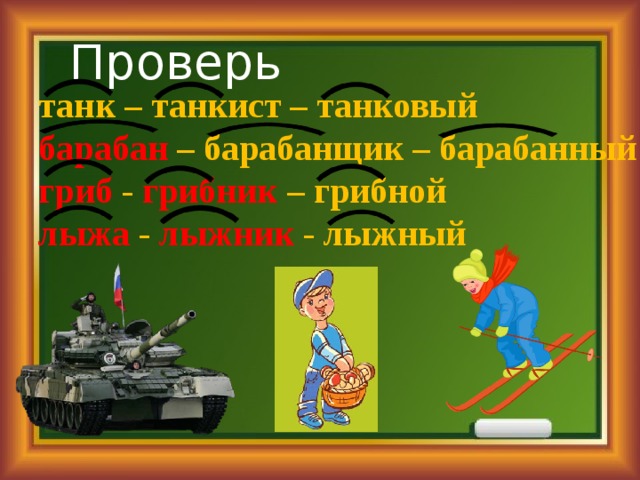 Проверь

танк – танкист – танковый
барабан – барабанщик – барабанный
гриб - грибник – грибной
лыжа - лыжник - лыжный